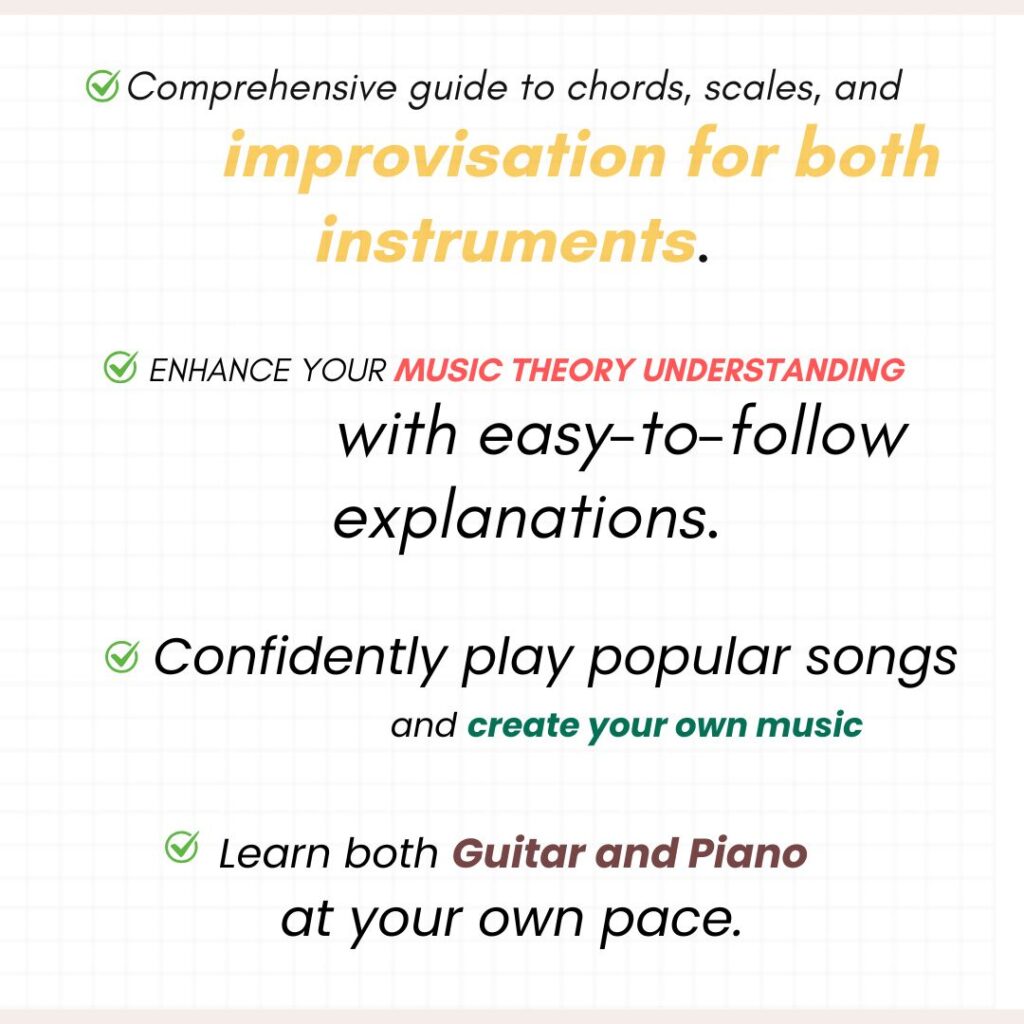 Comprehensive guide to chords, scales, and improvisation for both instruments.

ENHANCE YOUR MUSIC THEORY UNDERSTANDING with easy-to-follow explanations.

Confidently play popular songs and create your own music

Learn both Guitar and Piano at your own pace.